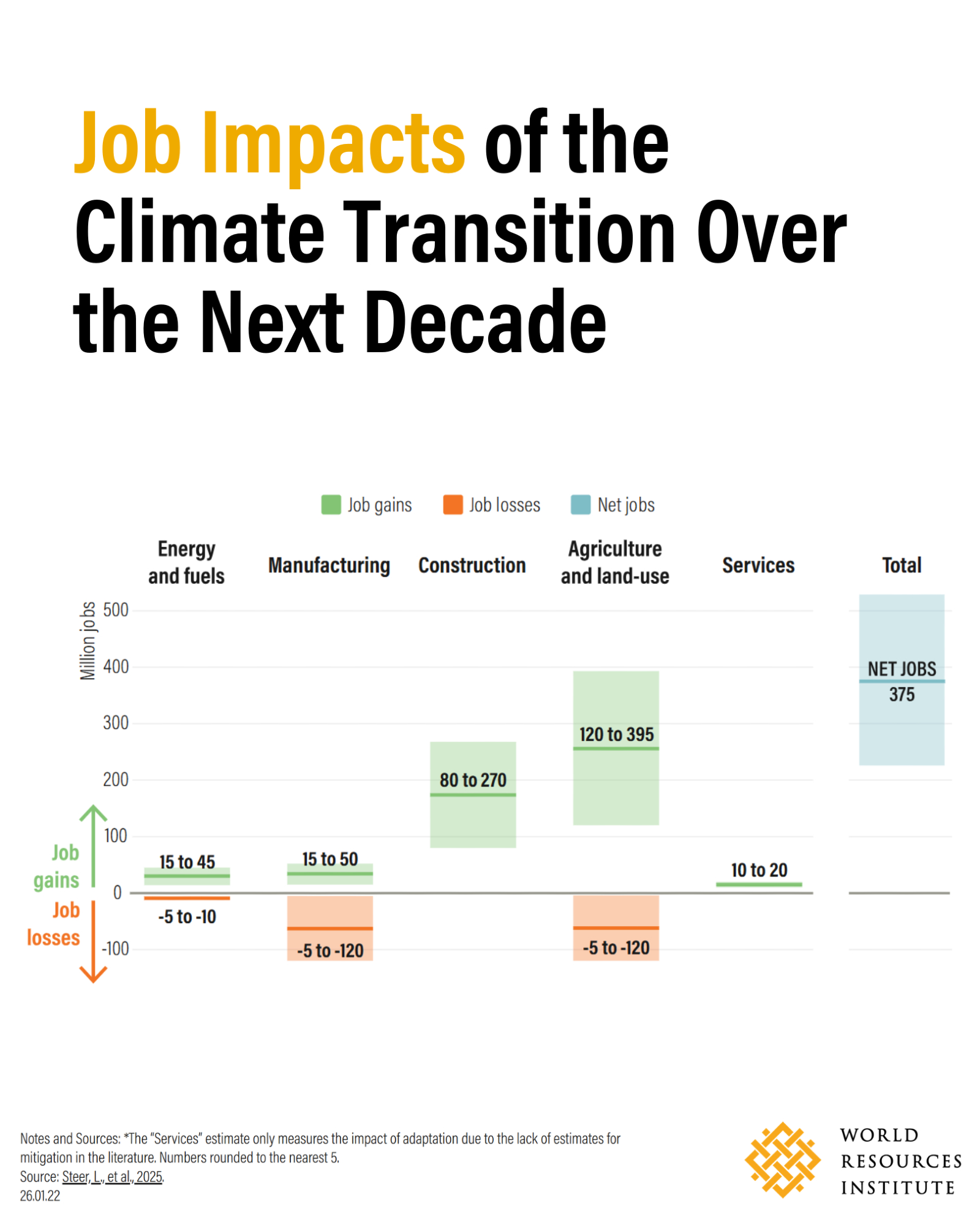 Job Impacts of the Climate Transition Over the Next Decade

Job gains Job losses Net jobs

Energy and fuels
Manufacturing
Construction
Agriculture and land-use
Services
Total

Million jobs
500
400
300
200
100
0
-100

Job gains
Job losses

15 to 45
-5 to -10
15 to 50
-5 to -120
80 to 270
120 to 395
-5 to -120
10 to 20
NET JOBS
375

Notes and Sources: *The "Services" estimate only measures the impact of adaptation due to the lack of estimates for mitigation in the literature. Numbers rounded to the nearest 5.
Source: Steer, L., et al., 2025.
26.01.22

WORLD RESOURCES INSTITUTE